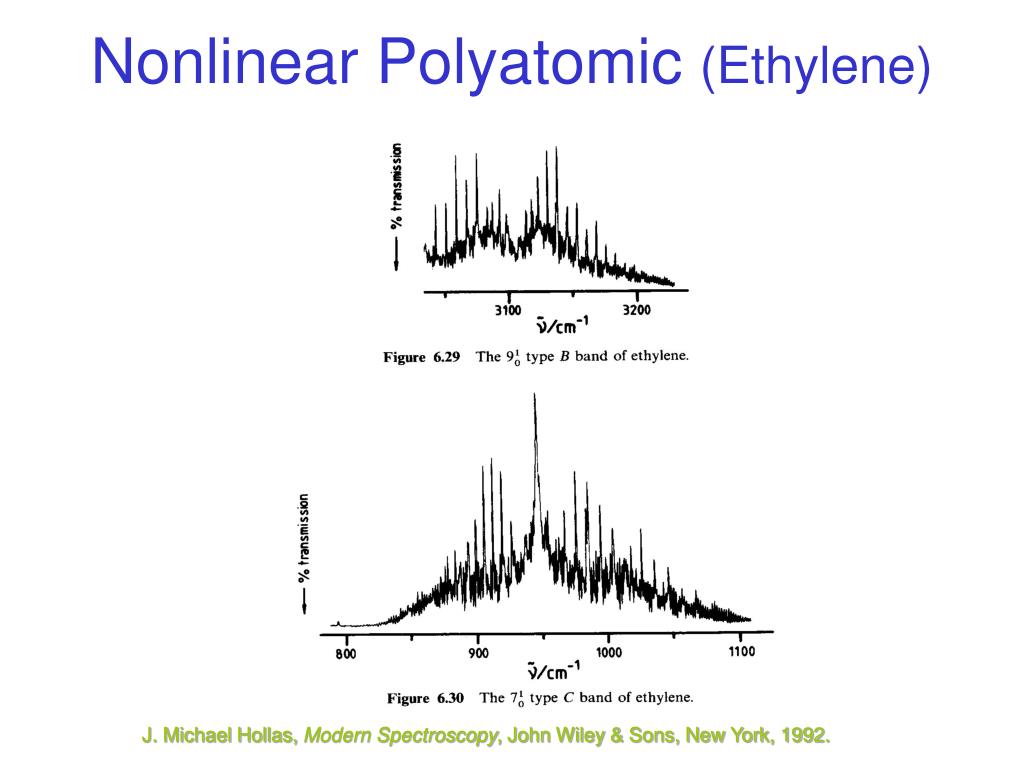 Nonlinear Polyatomic (Ethylene)

% transmission

3100

3200

$\tilde{\nu}/cm^{-1}$

Figure 6.29 The $9_0^1$ type $B$ band of ethylene.

% transmission

800

900

1000

1100

$\tilde{\nu}/cm^{-1}$

Figure 6.30 The $7_0^1$ type $C$ band of ethylene.

J. Michael Hollas, Modern Spectroscopy, John Wiley & Sons, New York, 1992.